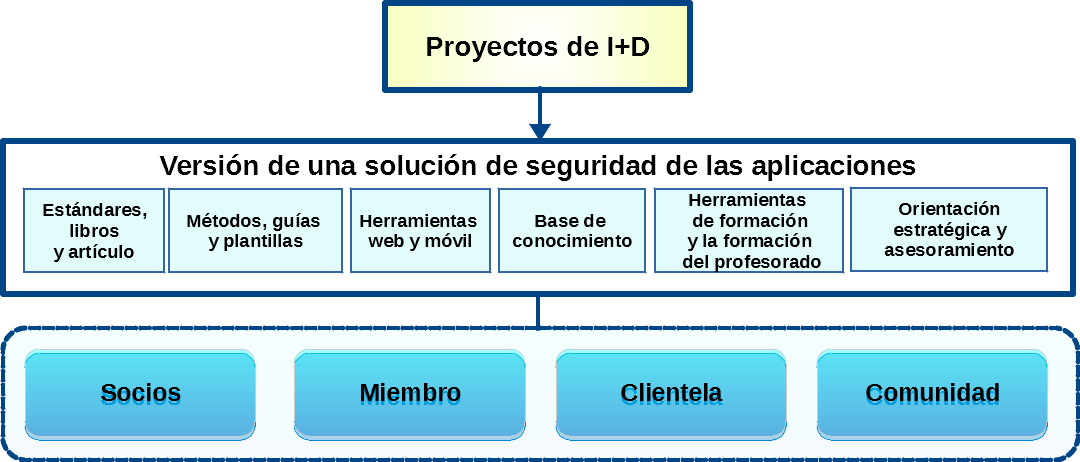 Proyectos de I+D

Versión de una solución de seguridad de las aplicaciones

Estándares, libros y artículo

Métodos, guías y plantillas

Herramientas web y móvil

Base de conocimiento

Herramientas de formación y la formación del profesorado

Orientación estratégica y asesoramiento

Socios

Miembro

Clientela

Comunidad